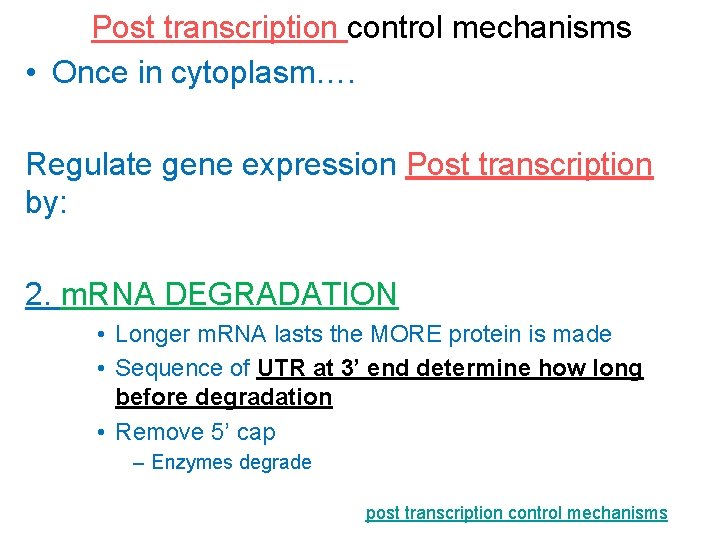 Post transcription control mechanisms

• Once in cytoplasm….

Regulate gene expression Post transcription by:

2. mRNA DEGRADATION

• Longer mRNA lasts the MORE protein is made
• Sequence of UTR at 3’ end determine how long before degradation
• Remove 5’ cap
– Enzymes degrade

post transcription control mechanisms